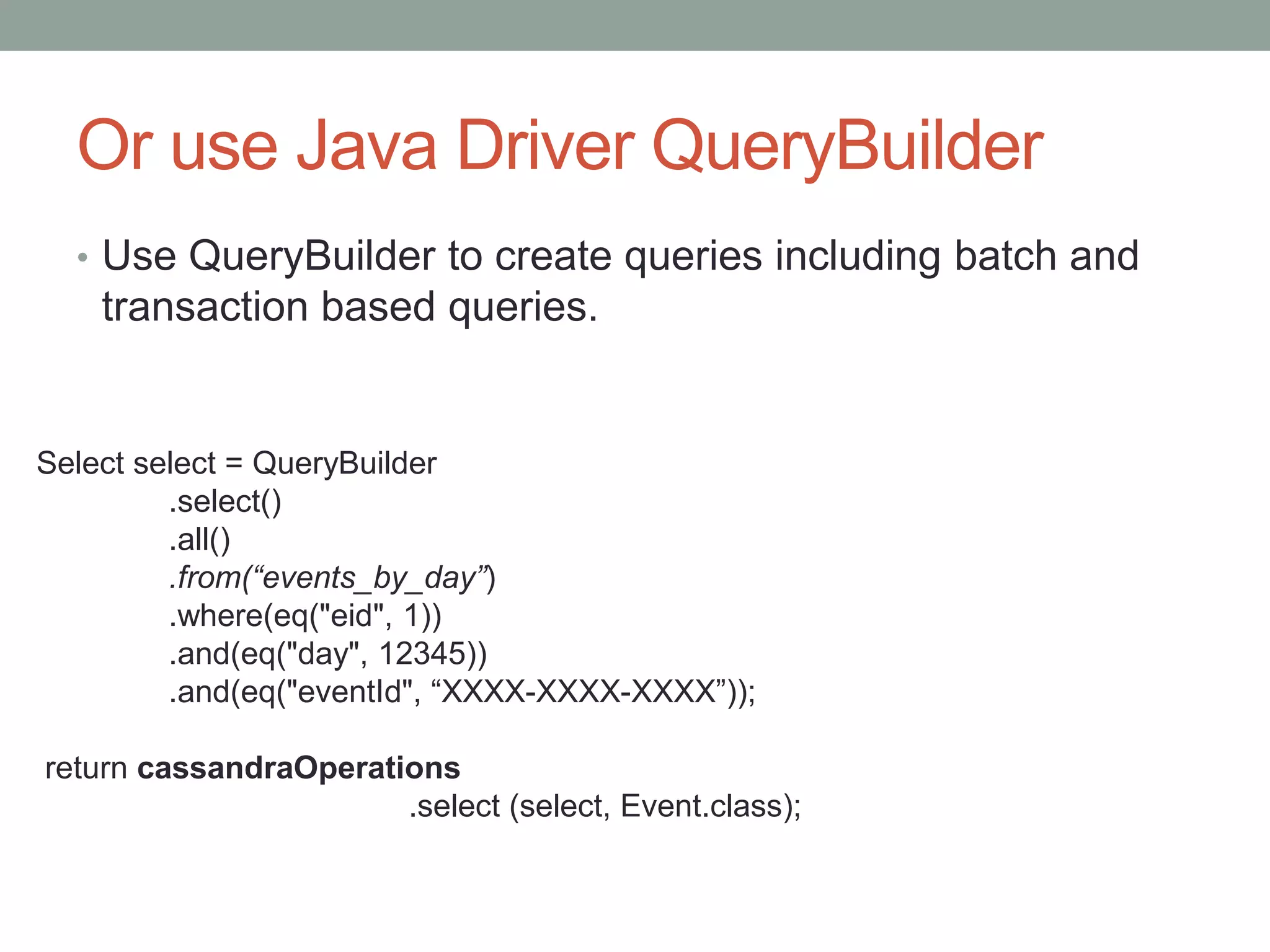 Or use Java Driver QueryBuilder

• Use QueryBuilder to create queries including batch and transaction based queries.

Select select = QueryBuilder
.select()
.all()
.from(“events_by_day”)
.where(eq("eid", 1))
.and(eq("day", 12345))
.and(eq("eventId", “XXXX-XXXX-XXXX”));

return cassandraOperations
.select (select, Event.class);